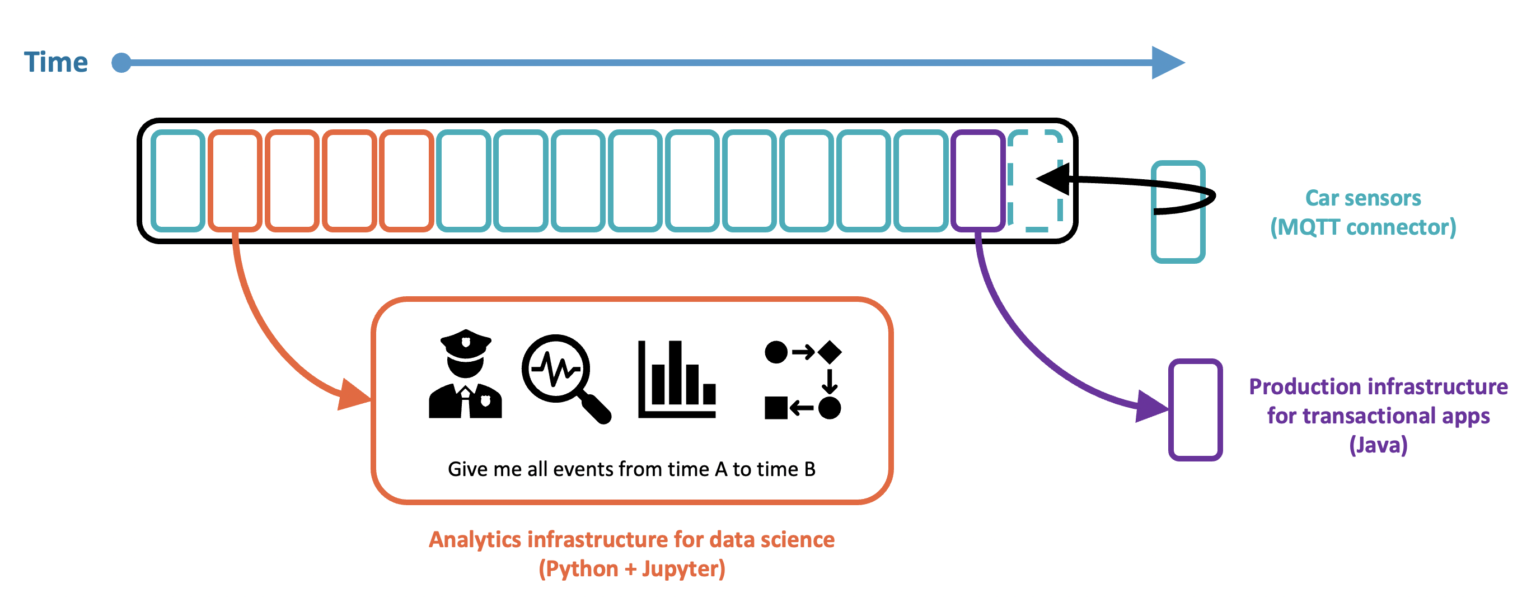 Time

Car sensors
(MQTT connector)

Give me all events from time A to time B

Analytics infrastructure for data science
(Python + Jupyter)

Production infrastructure
for transactional apps
(Java)